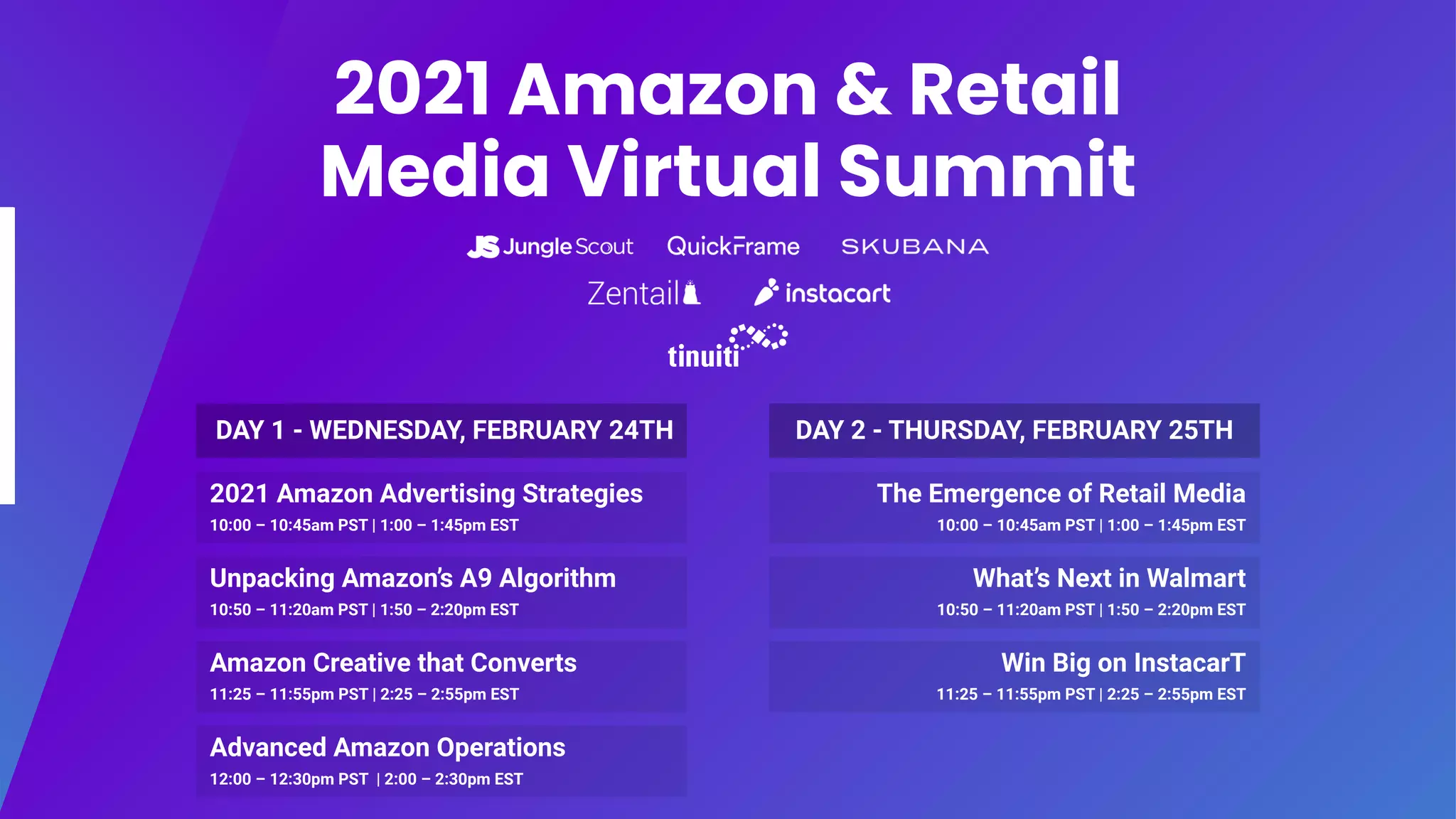 2021 Amazon & Retail Media Virtual Summit

JS Jungle Scout QuickFrame SKUBANA

Zentail instacart

tinuiti

DAY 1 - WEDNESDAY, FEBRUARY 24TH

2021 Amazon Advertising Strategies
10:00 – 10:45am PST | 1:00 – 1:45pm EST

Unpacking Amazon's A9 Algorithm
10:50 – 11:20am PST | 1:50 – 2:20pm EST

Amazon Creative that Converts
11:25 – 11:55pm PST | 2:25 – 2:55pm EST

Advanced Amazon Operations
12:00 – 12:30pm PST | 2:00 – 2:30pm EST

DAY 2 - THURSDAY, FEBRUARY 25TH

The Emergence of Retail Media
10:00 – 10:45am PST | 1:00 – 1:45pm EST

What's Next in Walmart
10:50 – 11:20am PST | 1:50 – 2:20pm EST

Win Big on InstacarT
11:25 – 11:55pm PST | 2:25 – 2:55pm EST